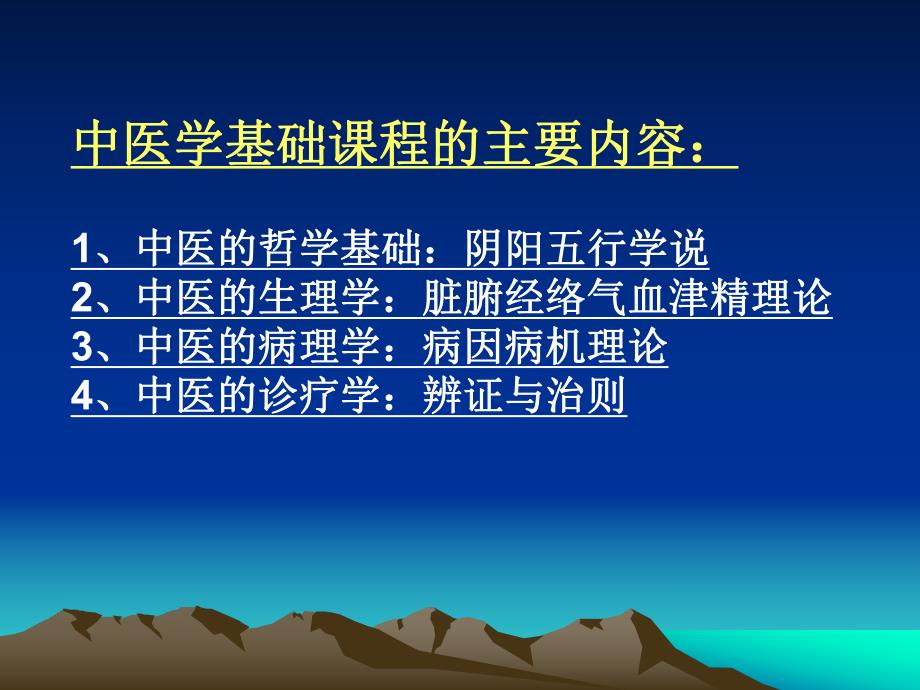 中医学基础课程的主要内容：

1、中医的哲学基础：阴阳五行学说
2、中医的生理学：脏腑经络气血津精理论
3、中医的病理学：病因病机理论
4、中医的诊疗学：辨证与治则